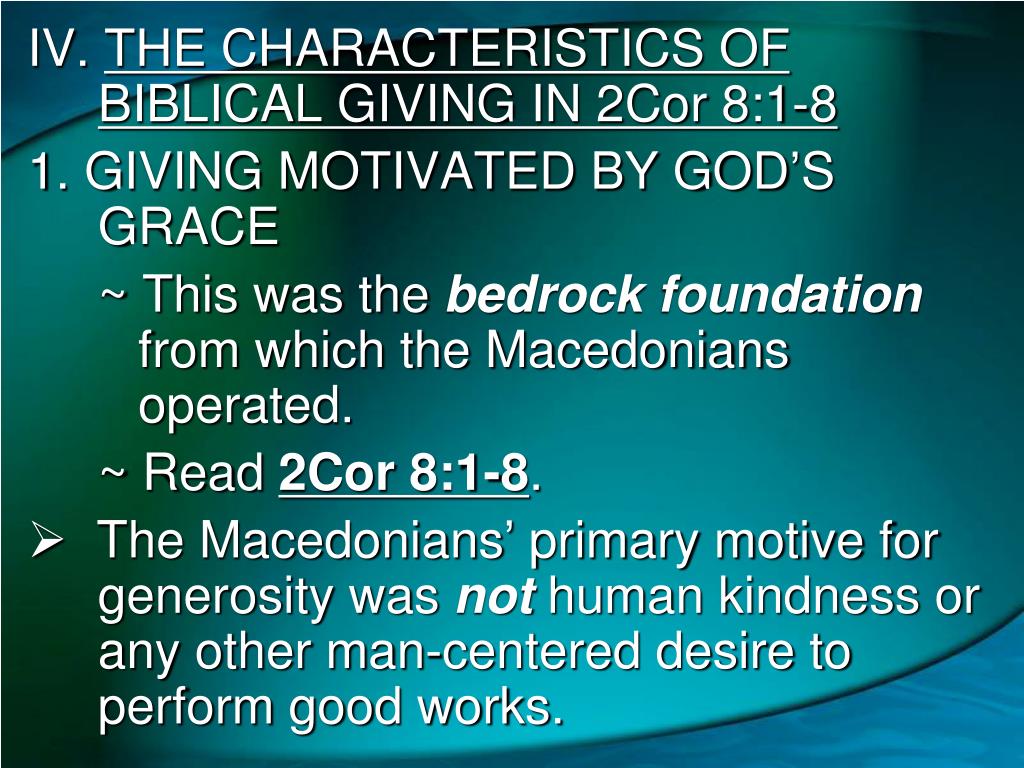 IV. THE CHARACTERISTICS OF BIBLICAL GIVING IN 2Cor 8:1-8

1. GIVING MOTIVATED BY GOD'S GRACE

~ This was the bedrock foundation from which the Macedonians operated.

~ Read 2Cor 8:1-8.

➢ The Macedonians' primary motive for generosity was not human kindness or any other man-centered desire to perform good works.